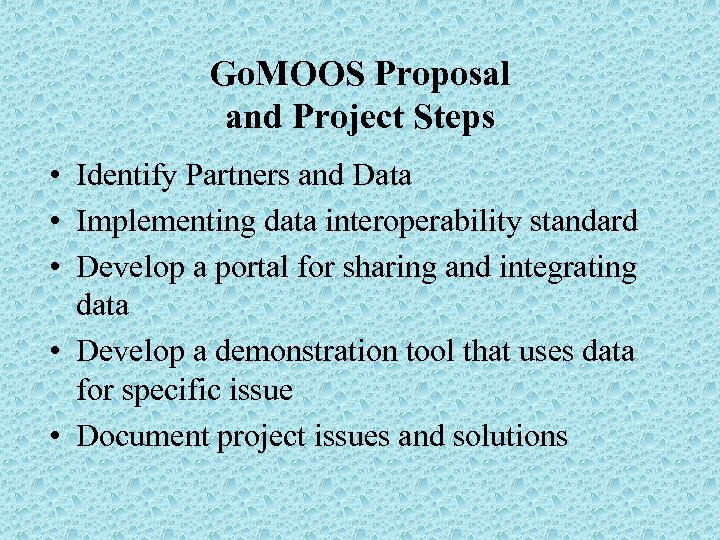 GoMOOS Proposal and Project Steps

• Identify Partners and Data
• Implementing data interoperability standard
• Develop a portal for sharing and integrating data
• Develop a demonstration tool that uses data for specific issue
• Document project issues and solutions